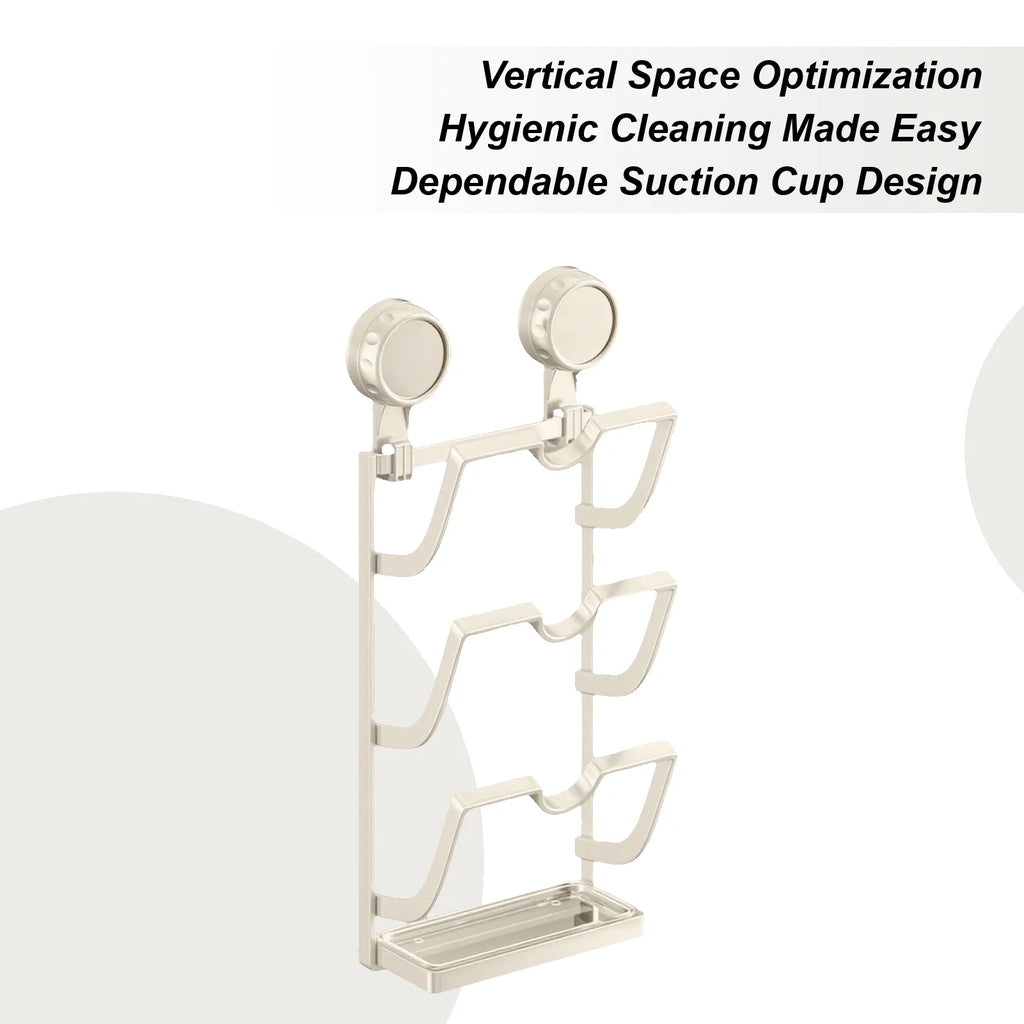 Vertical Space Optimization
Hygienic Cleaning Made Easy
Dependable Suction Cup Design